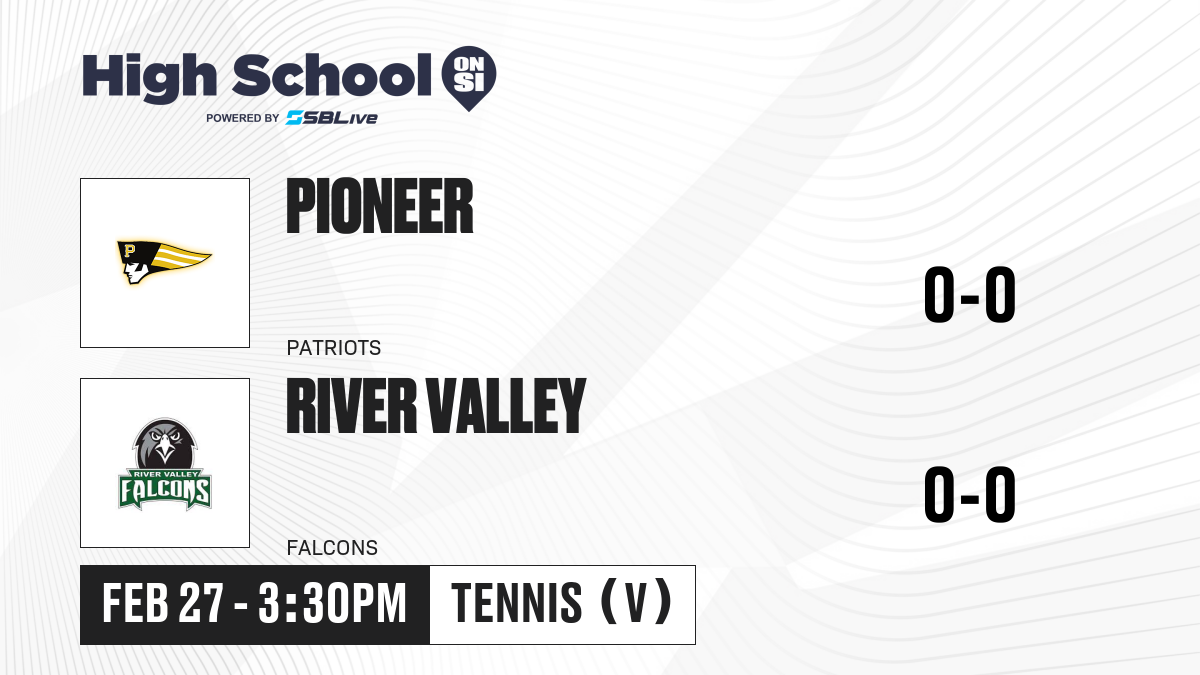 High School ON SI
POWERED BY SBLive

P

PIONEER

PATRIOTS

0-0

RIVER VALLEY FALCONS

RIVER VALLEY

FALCONS

0-0

FEB 27 - 3:30PM

TENNIS (V)